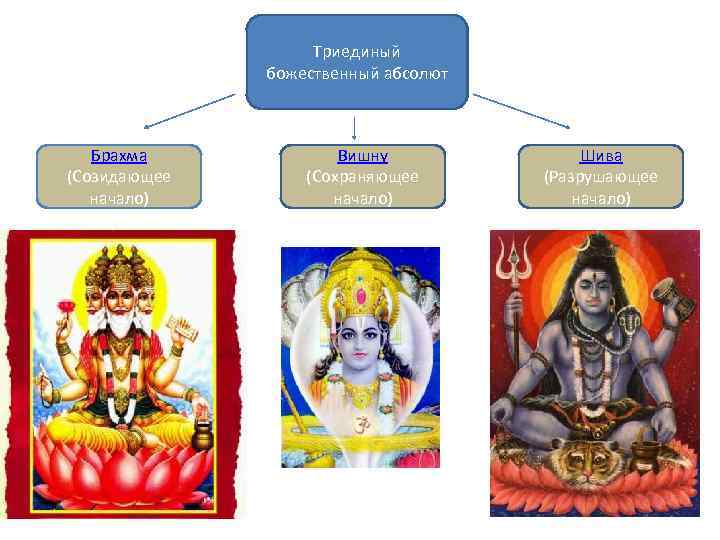 Триединый божественный абсолют

Брахма
(Созидающее начало)

Вишну
(Сохраняющее начало)

Шива
(Разрушающее начало)